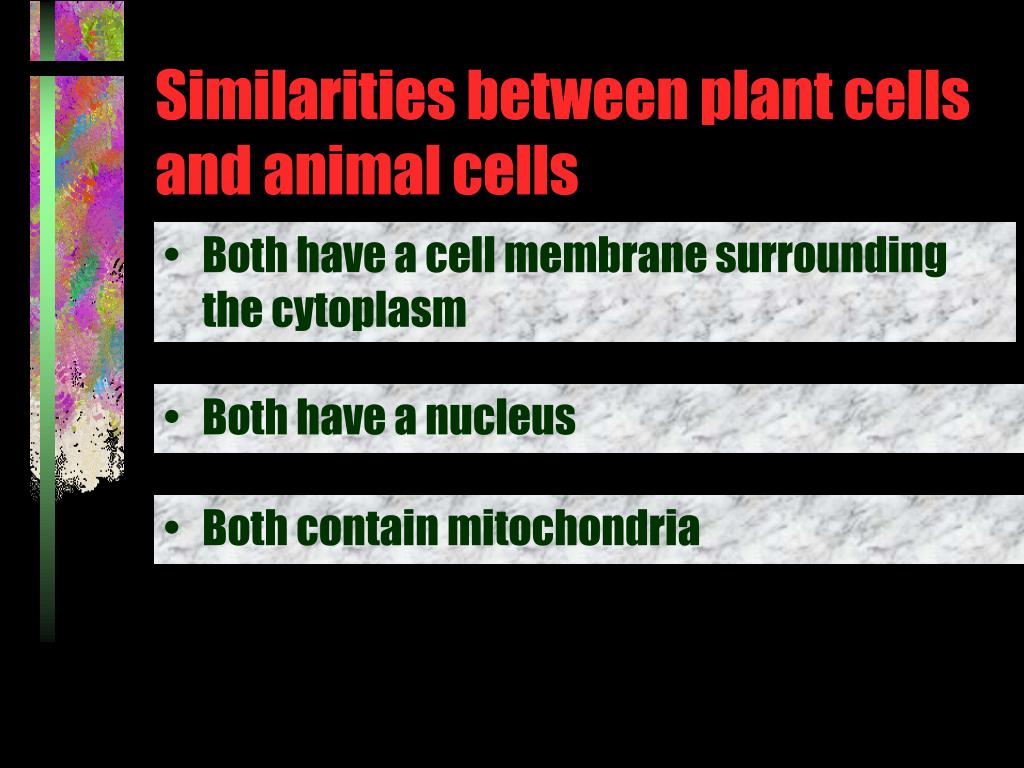 Similarities between plant cells and animal cells

• Both have a cell membrane surrounding the cytoplasm

• Both have a nucleus

• Both contain mitochondria